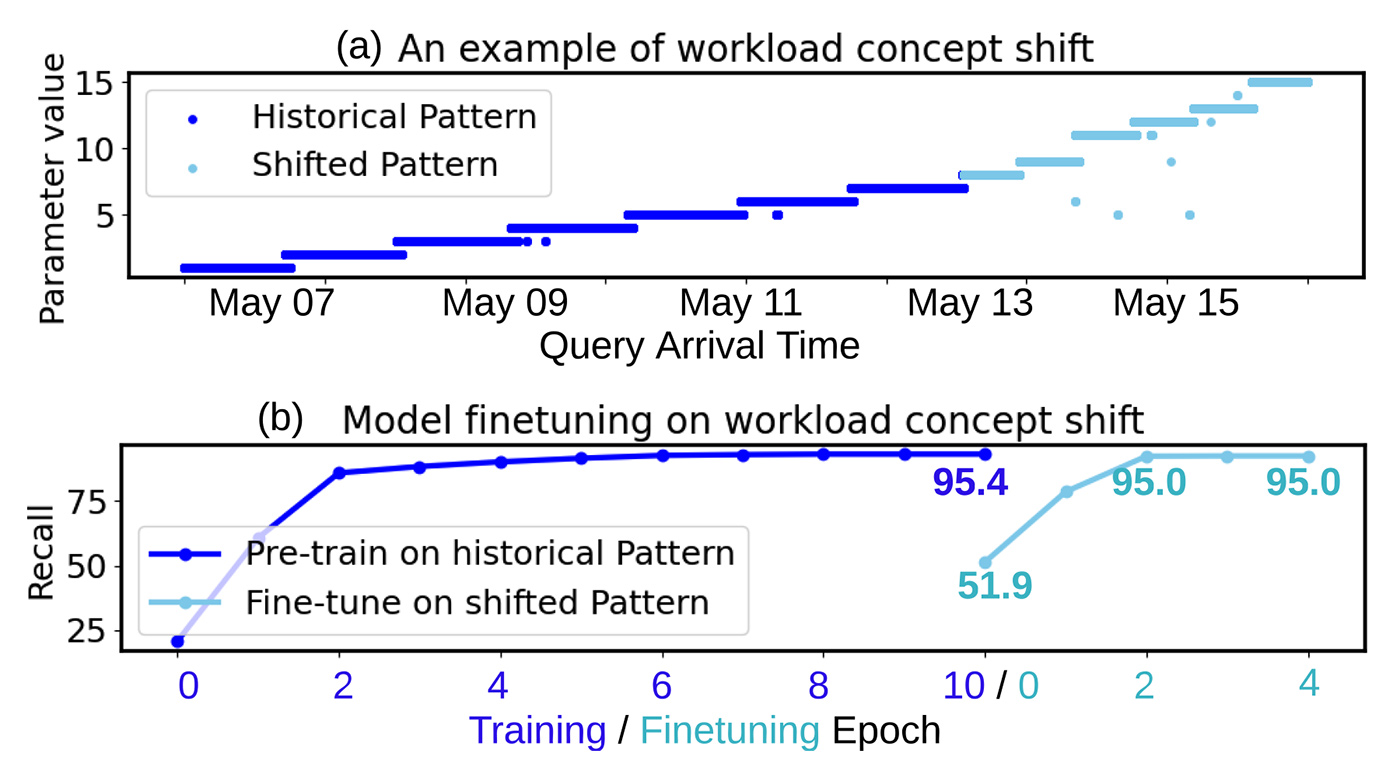 (a) An example of workload concept shift

Parameter value

15
10
5

Historical Pattern
Shifted Pattern

May 07
May 09
May 11
May 13
May 15

Query Arrival Time

(b) Model finetuning on workload concept shift

Recall

75
50
25

Pre-train on historical Pattern
Fine-tune on shifted Pattern

95.4
51.9
95.0
95.0

0
2
4
6
8
10 / 0
2
4

Training / Finetuning Epoch